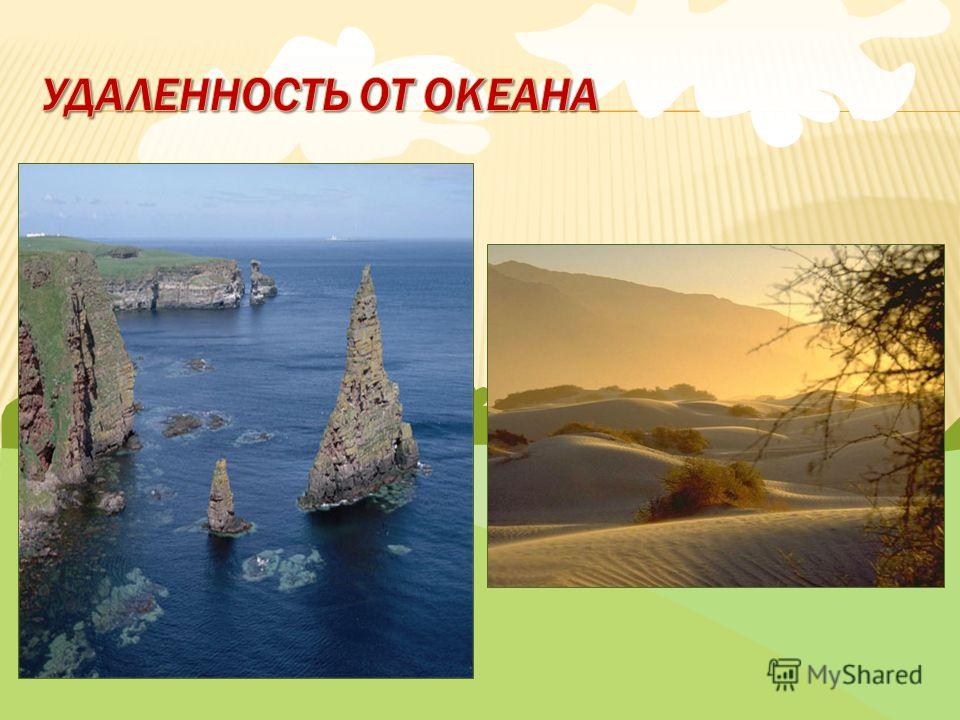 УДАЛЕННОСТЬ ОТ ОКЕАНА

MyShared